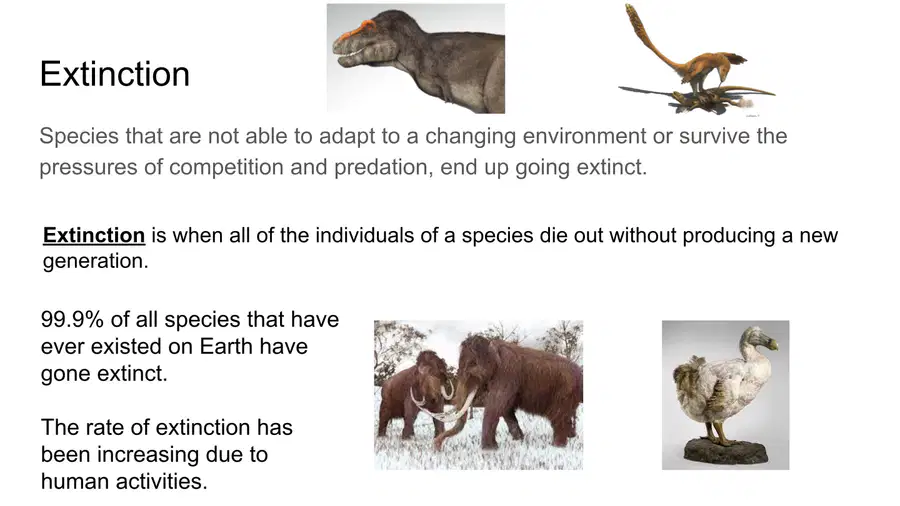 Extinction

Species that are not able to adapt to a changing environment or survive the pressures of competition and predation, end up going extinct.

Extinction is when all of the individuals of a species die out without producing a new generation.

99.9% of all species that have ever existed on Earth have gone extinct.

The rate of extinction has been increasing due to human activities.